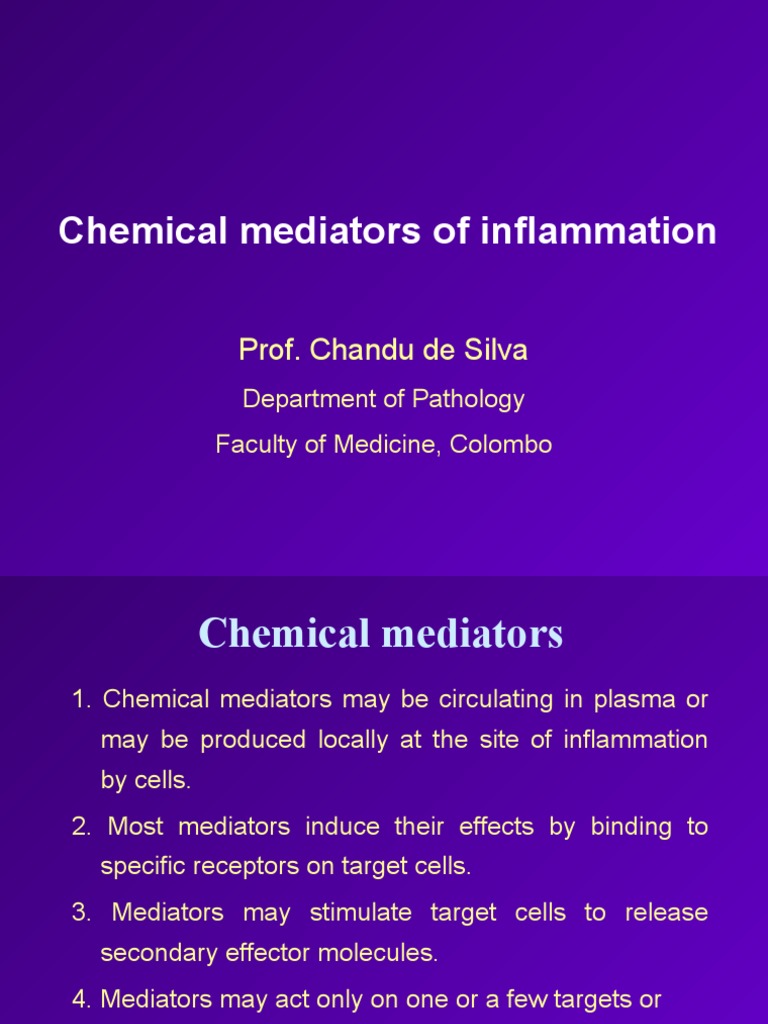 Chemical mediators of inflammation

Prof. Chandu de Silva

Department of Pathology

Faculty of Medicine, Colombo

Chemical mediators

1. Chemical mediators may be circulating in plasma or may be produced locally at the site of inflammation by cells.

2. Most mediators induce their effects by binding to specific receptors on target cells.

3. Mediators may stimulate target cells to release secondary effector molecules.

4. Mediators may act only on one or a few targets or